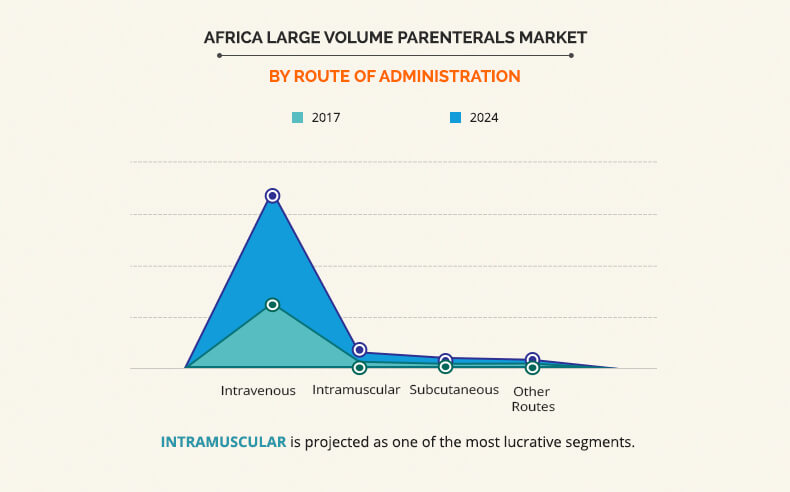 AFRICA LARGE VOLUME PARENTERALS MARKET

BY ROUTE OF ADMINISTRATION

2017 2024

Intravenous Intramuscular Subcutaneous Other Routes

INTRAMUSCULAR is projected as one of the most lucrative segments.